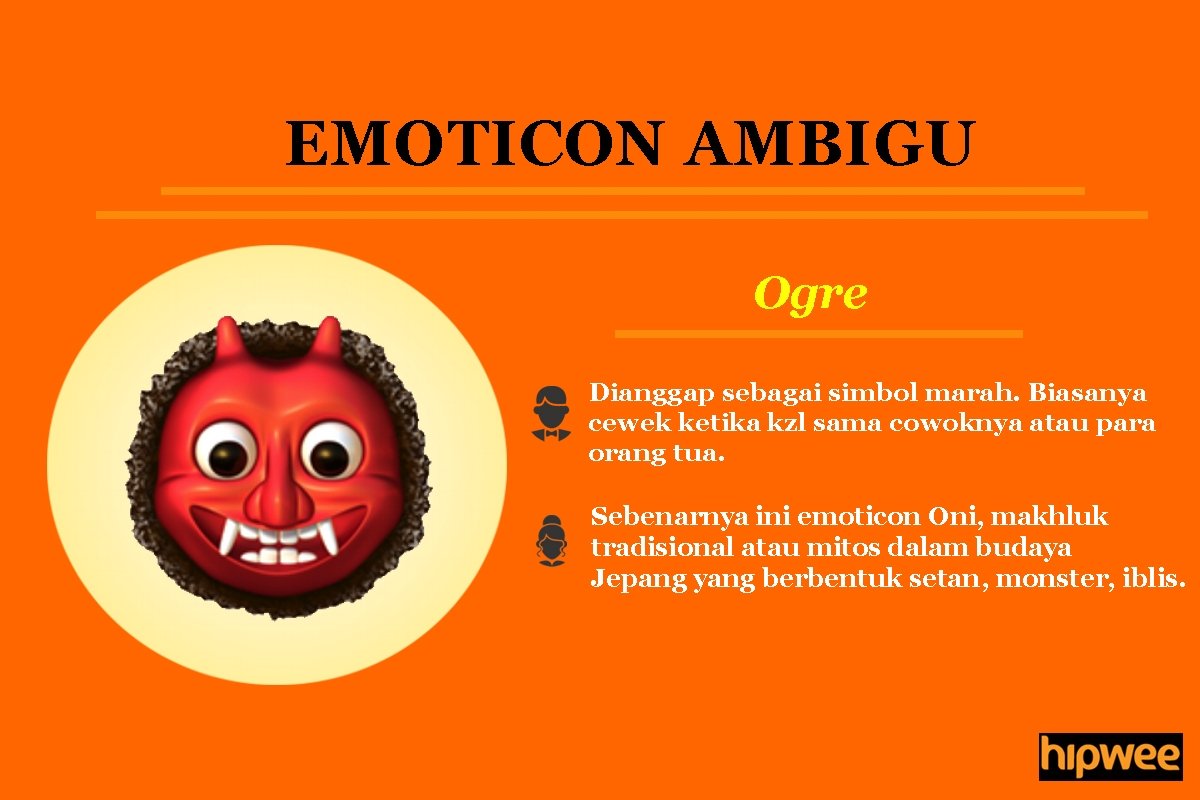 EMOTICON AMBIGU

Ogre

Dianggap sebagai simbol marah. Biasanya cewek ketika kzl sama cowoknya atau para orang tua.

Sebenarnya ini emoticon Oni, makhluk tradisional atau mitos dalam budaya Jepang yang berbentuk setan, monster, iblis.

hipwee